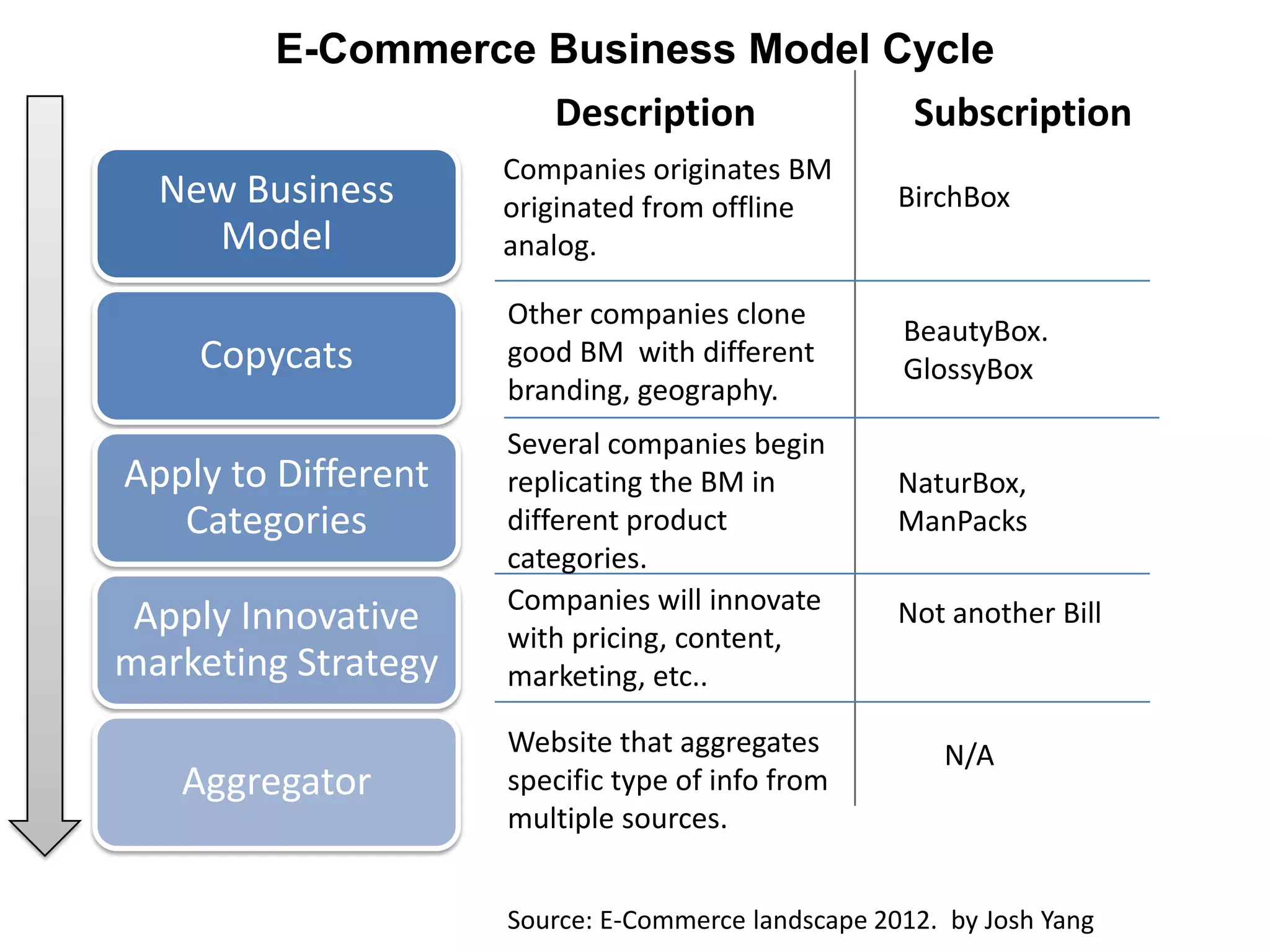 E-Commerce Business Model Cycle

| | Description | Subscription |
|---|---|---|
| New Business Model | Companies originates BM originated from offline analog. | BirchBox |
| Copycats | Other companies clone good BM with different branding, geography. | BeautyBox. GlossyBox |
| Apply to Different Categories | Several companies begin replicating the BM in different product categories. | NaturBox, ManPacks |
| Apply Innovative marketing Strategy | Companies will innovate with pricing, content, marketing, etc.. | Not another Bill |
| Aggregator | Website that aggregates specific type of info from multiple sources. | N/A |

Source: E-Commerce landscape 2012. by Josh Yang